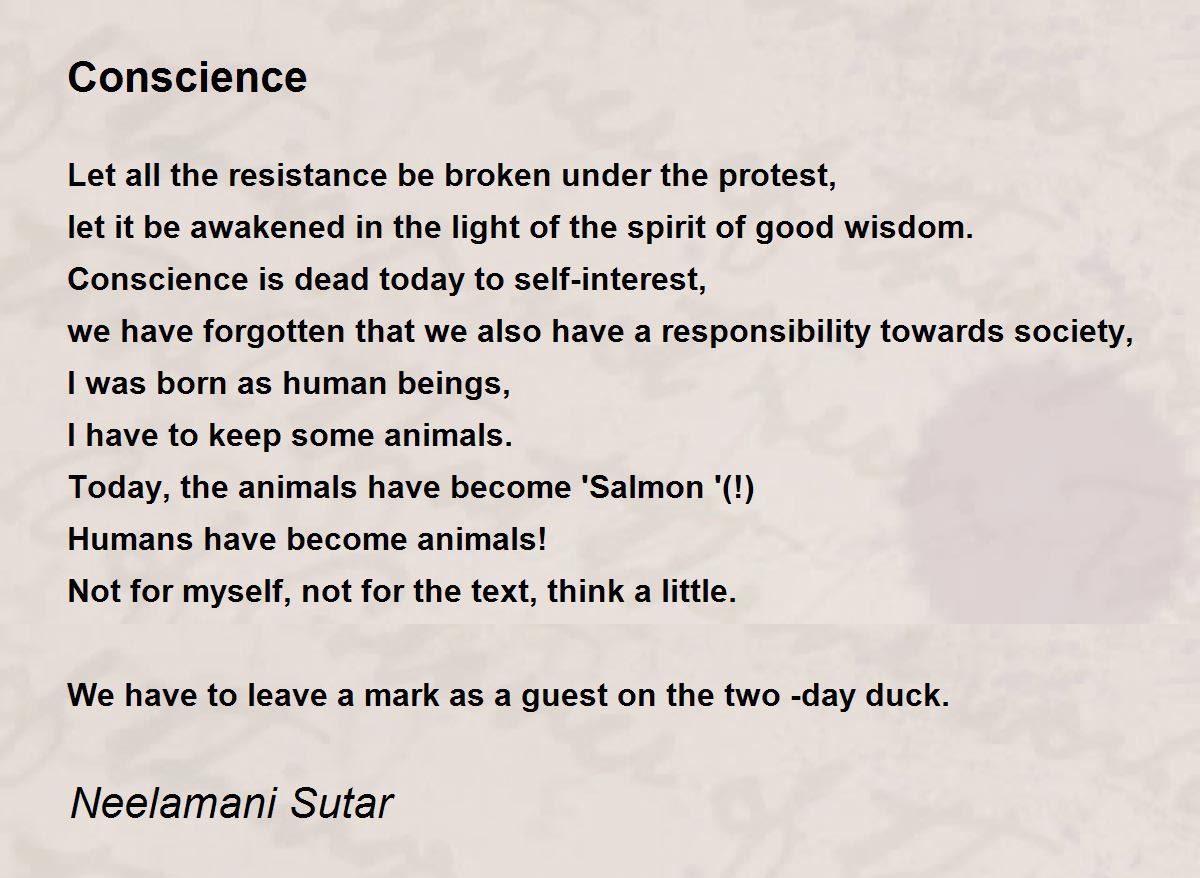 Conscience

Let all the resistance be broken under the protest,
let it be awakened in the light of the spirit of good wisdom.
Conscience is dead today to self-interest,
we have forgotten that we also have a responsibility towards society,
I was born as human beings,
I have to keep some animals.
Today, the animals have become 'Salmon '(!)
Humans have become animals!
Not for myself, not for the text, think a little.

We have to leave a mark as a guest on the two -day duck.

Neelamani Sutar